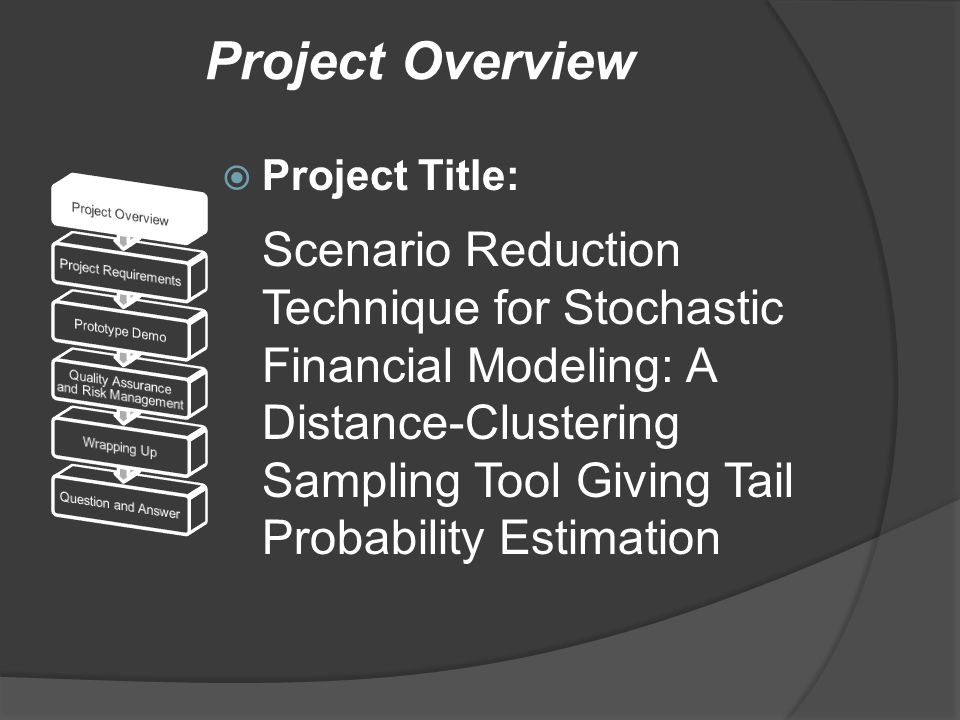 Project Overview

Project Overview
Project Requirements
Prototype Demo
Quality Assurance and Risk Management
Wrapping Up
Question and Answer

Project Title:

Scenario Reduction Technique for Stochastic Financial Modeling: A Distance-Clustering Sampling Tool Giving Tail Probability Estimation